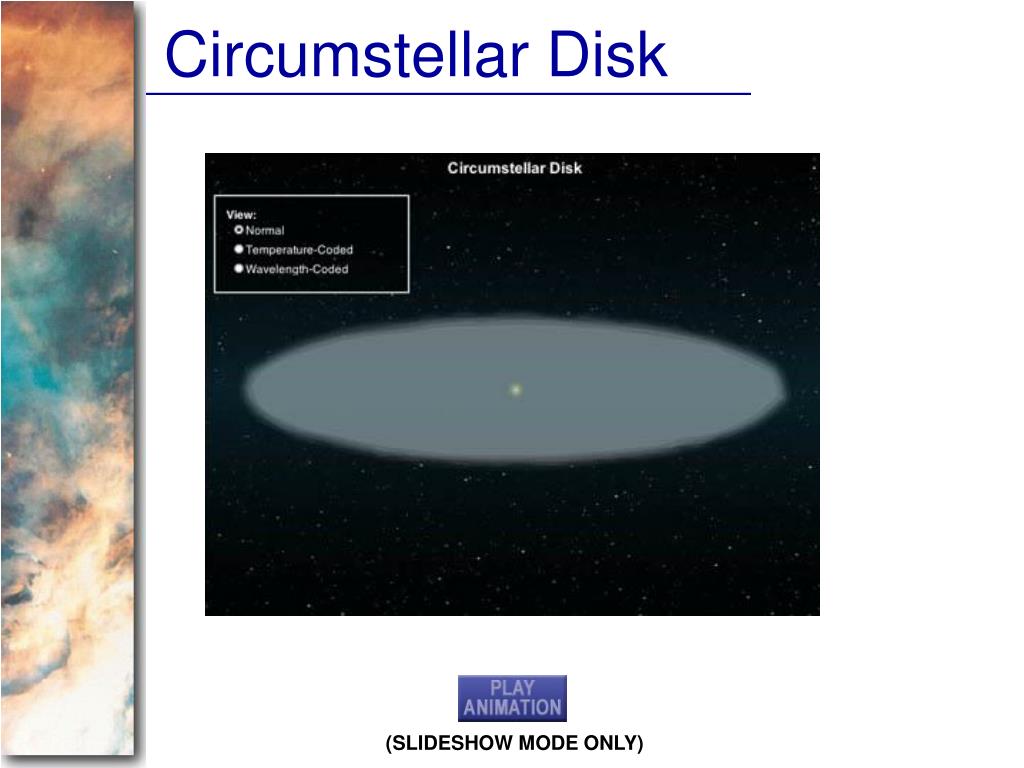 Circumstellar Disk

Circumstellar Disk

View:
Normal
Temperature-Coded
Wavelength-Coded

PLAY
ANIMATION

(SLIDESHOW MODE ONLY)